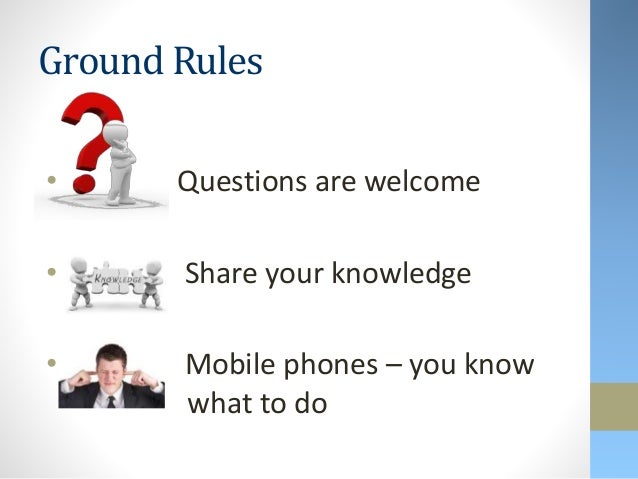 Ground Rules

• Questions are welcome

• KNOWLEDGE Share your knowledge

• Mobile phones – you know what to do